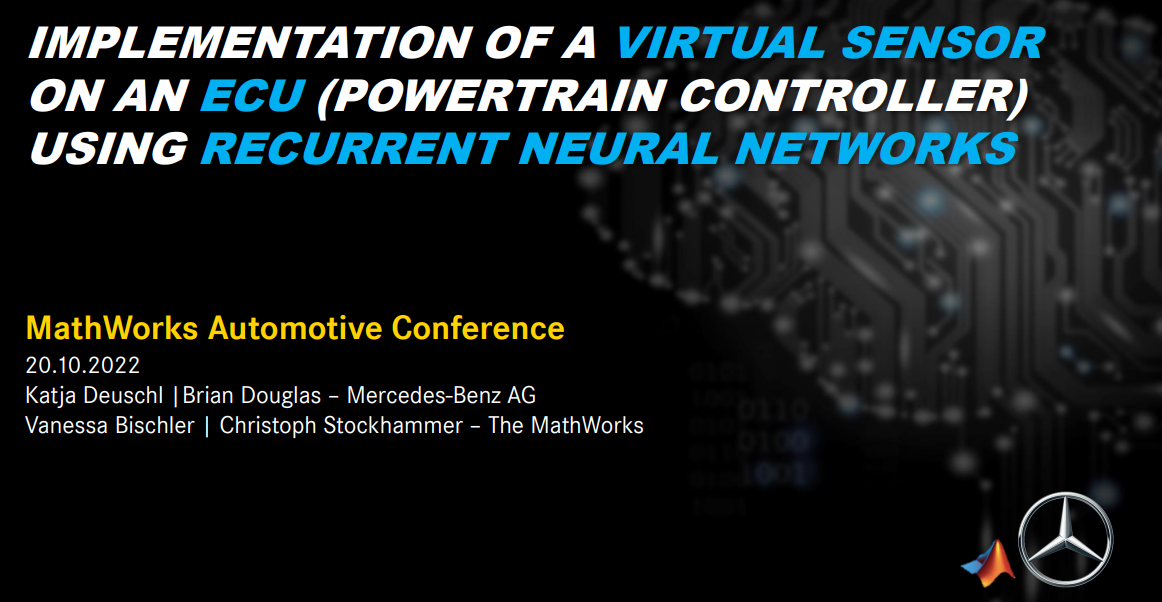 IMPLEMENTATION OF A VIRTUAL SENSOR ON AN ECU (POWERTRAIN CONTROLLER) USING RECURRENT NEURAL NETWORKS

MathWorks Automotive Conference
20.10.2022
Katja Deuschl |Brian Douglas – Mercedes-Benz AG
Vanessa Bischler | Christoph Stockhammer – The MathWorks